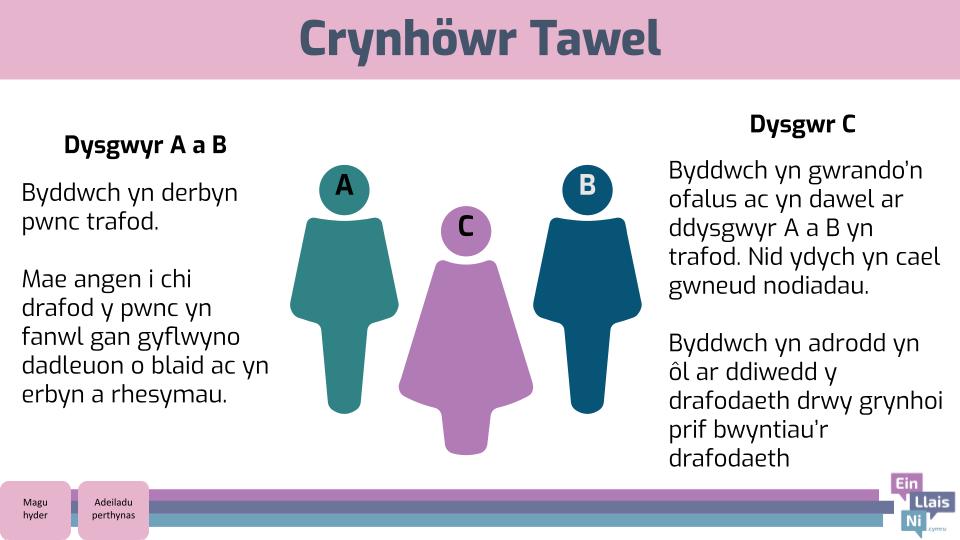 Crynhöwr Tawel

Dysgwyr A a B

Byddwch yn derbyn pwnc trafod.

Mae angen i chi drafod y pwnc yn fanwl gan gyflwyno dadleuon o blaid ac yn erbyn a rhesymau.

A

C

B

Dysgwr C

Byddwch yn gwrando'n ofalus ac yn dawel ar ddysgwyr A a B yn trafod. Nid ydych yn cael gwneud nodiadau.

Byddwch yn adrodd yn ôl ar ddiwedd y drafodaeth drwy grynhoi prif bwyntiau'r drafodaeth

Magu hyder

Adeiladu perthynas

Ein Llais Ni .cymru